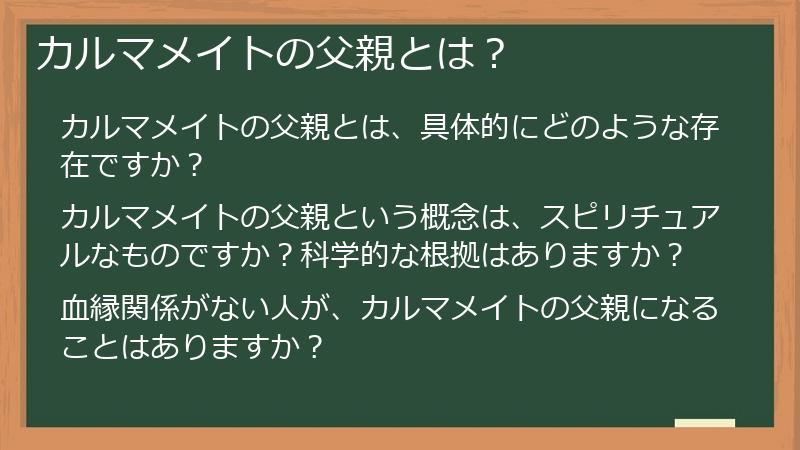 カルマメイトの父親とは？

カルマメイトの父親とは、具体的にどのような存在ですか？

カルマメイトの父親という概念は、スピリチュアルなものですか？科学的な根拠はありますか？

血縁関係がない人が、カルマメイトの父親になることはありますか？